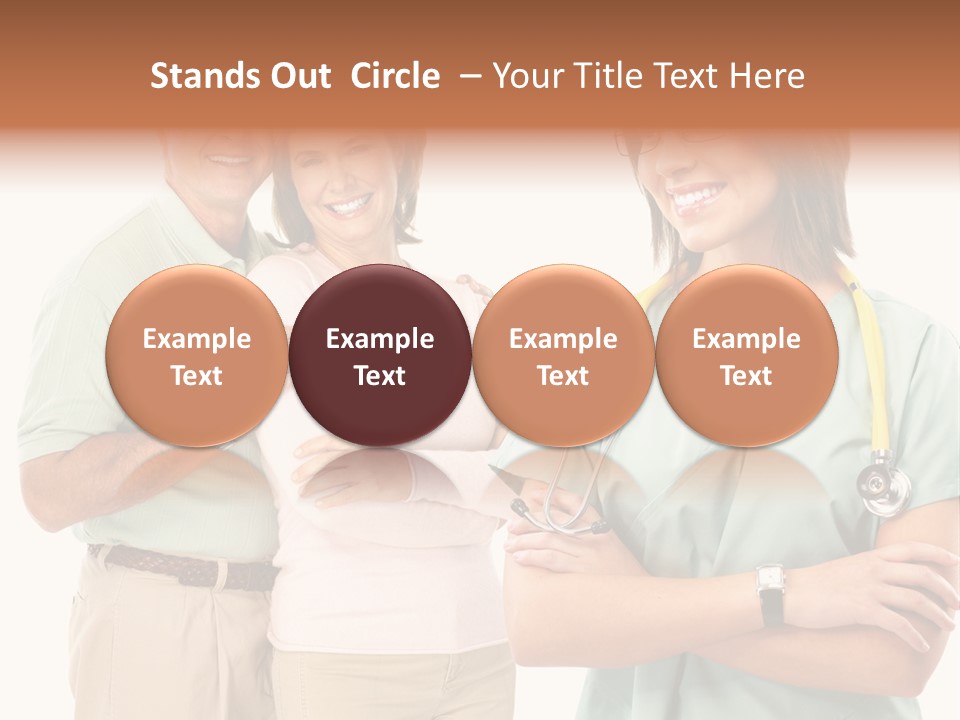 Stands Out Circle – Your Title Text Here

Example Text

Example Text

Example Text

Example Text